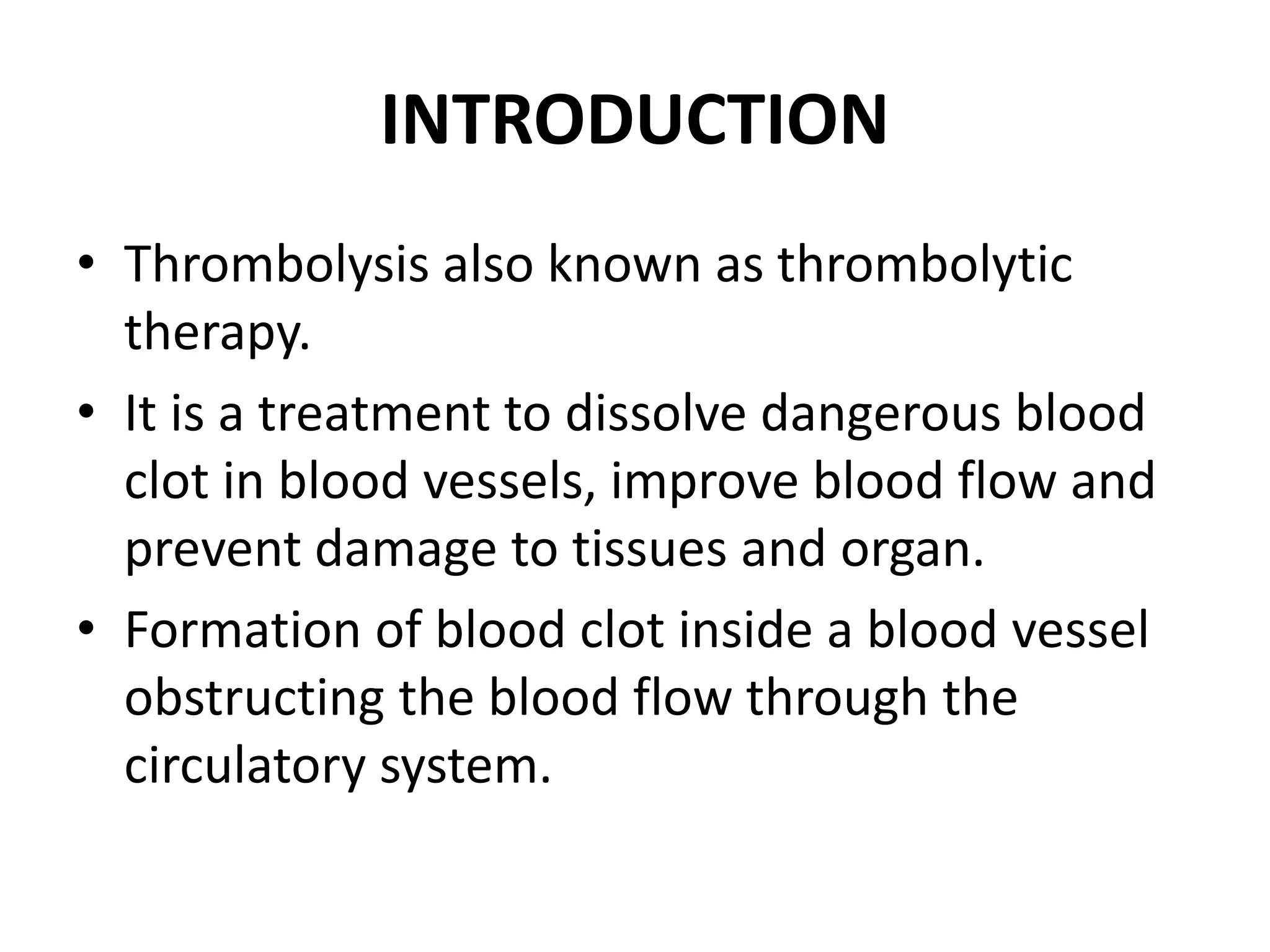 INTRODUCTION

• Thrombolysis also known as thrombolytic therapy.
• It is a treatment to dissolve dangerous blood clot in blood vessels, improve blood flow and prevent damage to tissues and organ.
• Formation of blood clot inside a blood vessel obstructing the blood flow through the circulatory system.